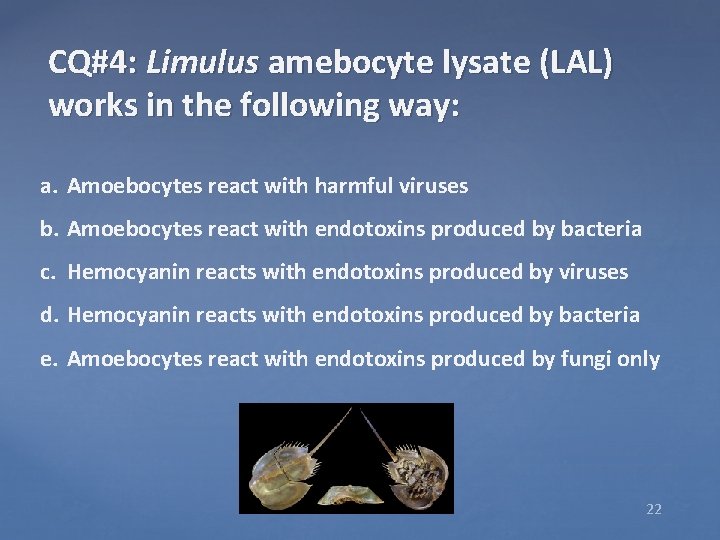 CQ#4: Limulus amebocyte lysate (LAL) works in the following way:

a. Amoebocytes react with harmful viruses

b. Amoebocytes react with endotoxins produced by bacteria

c. Hemocyanin reacts with endotoxins produced by viruses

d. Hemocyanin reacts with endotoxins produced by bacteria

e. Amoebocytes react with endotoxins produced by fungi only

22